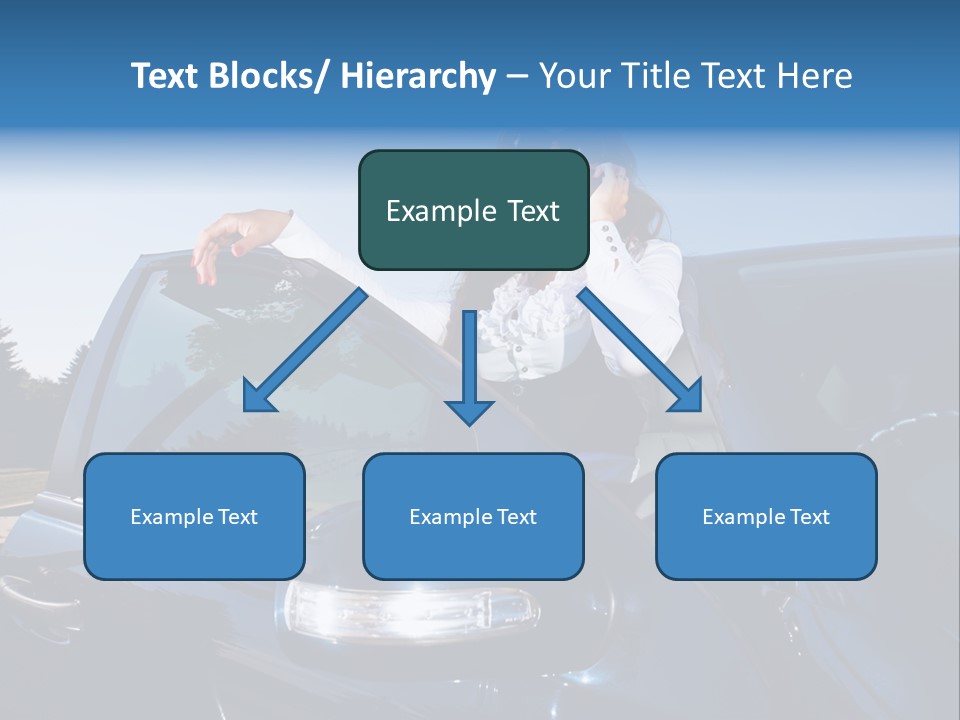 Text Blocks/ Hierarchy – Your Title Text Here

Example Text

Example Text

Example Text

Example Text